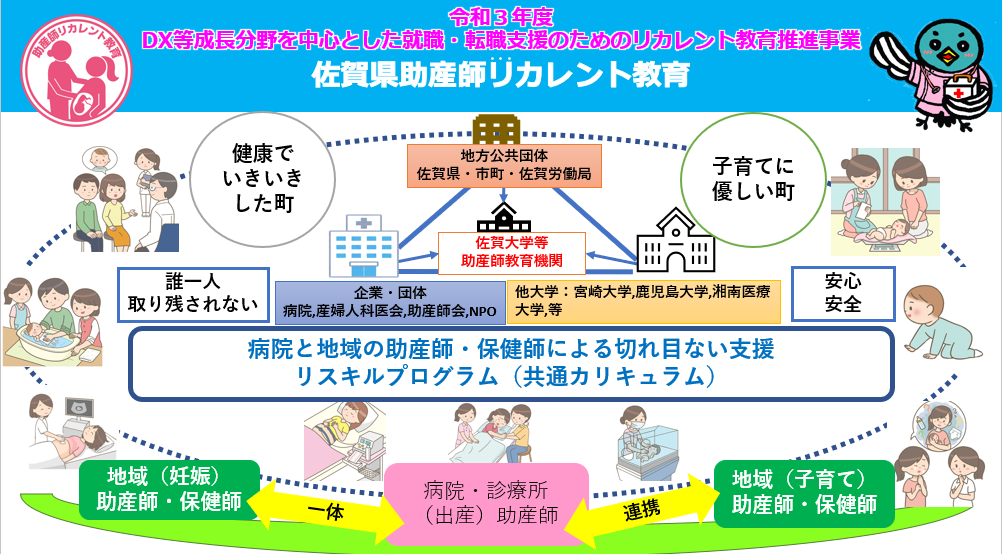 助産師リカレント教育

令和３年度
DX等成長分野を中心とした就職・転職支援のためのリカレント教育推進事業
佐賀県助産師リカレント教育

健康で
いきいき
した町

地方公共団体
佐賀県・市町・佐賀労働局

子育てに
優しい町

佐賀大学等
助産師教育機関

誰一人
取り残されない

企業・団体
病院,産婦人科医会,助産師会,NPO

他大学：宮崎大学,鹿児島大学,湘南医療大学,等

安心
安全

病院と地域の助産師・保健師による切れ目ない支援
リスキルプログラム（共通カリキュラム）

地域（妊娠）
助産師・保健師

一体

病院・診療所
（出産）助産師

連携

地域（子育て）
助産師・保健師